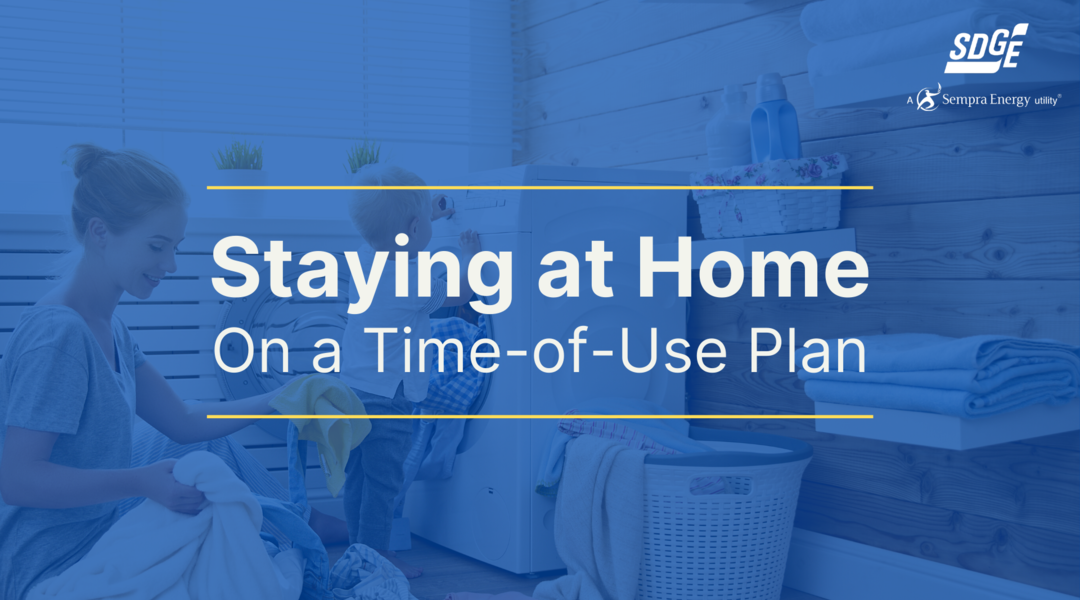 SDGE
A Sempra Energy utility®

Staying at Home
On a Time-of-Use Plan